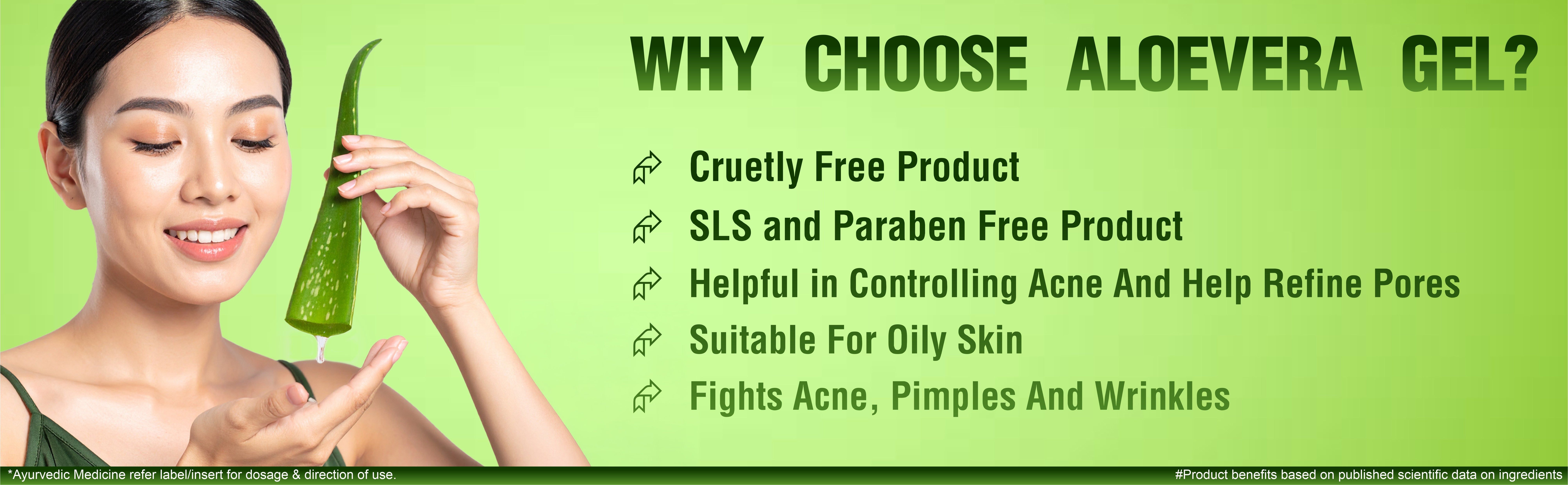 WHY CHOOSE ALOEVERA GEL?

Cruetly Free Product

SLS and Paraben Free Product

Helpful in Controlling Acne And Help Refine Pores

Suitable For Oily Skin

Fights Acne, Pimples And Wrinkles

*Ayurvedic Medicine refer label/insert for dosage & direction of use.

#Product benefits based on published scientific data on ingredients